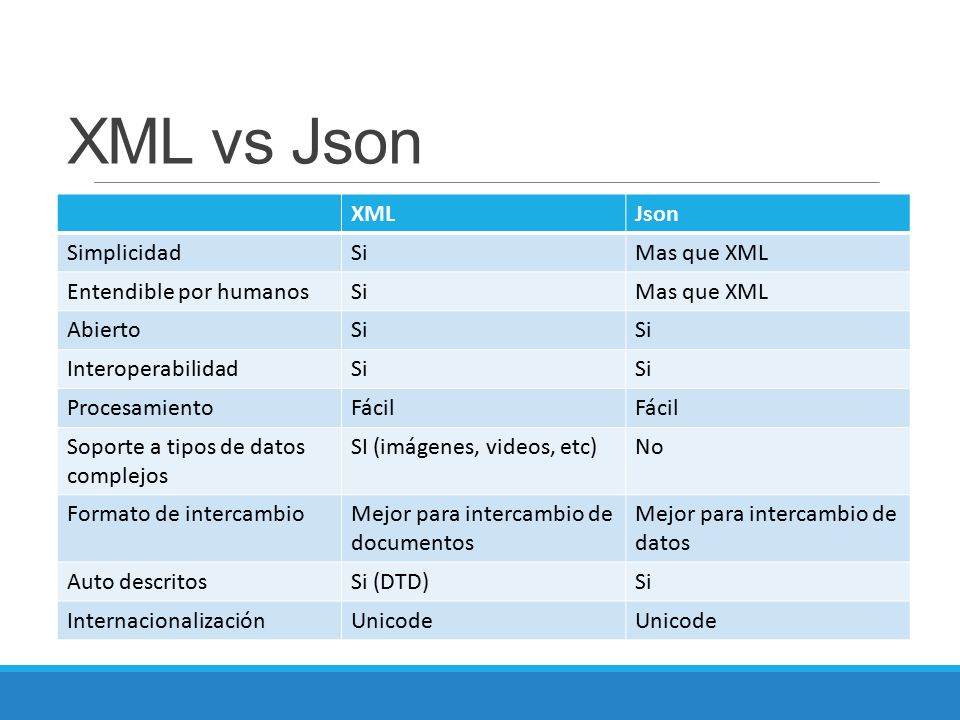 XML vs Json

| | XML | Json |
|---|---|---|
| Simplicidad | Si | Mas que XML |
| Entendible por humanos | Si | Mas que XML |
| Abierto | Si | Si |
| Interoperabilidad | Si | Si |
| Procesamiento | Fácil | Fácil |
| Soporte a tipos de datos complejos | SI (imágenes, videos, etc) | No |
| Formato de intercambio | Mejor para intercambio de documentos | Mejor para intercambio de datos |
| Auto descritos | Si (DTD) | Si |
| Internacionalización | Unicode | Unicode |